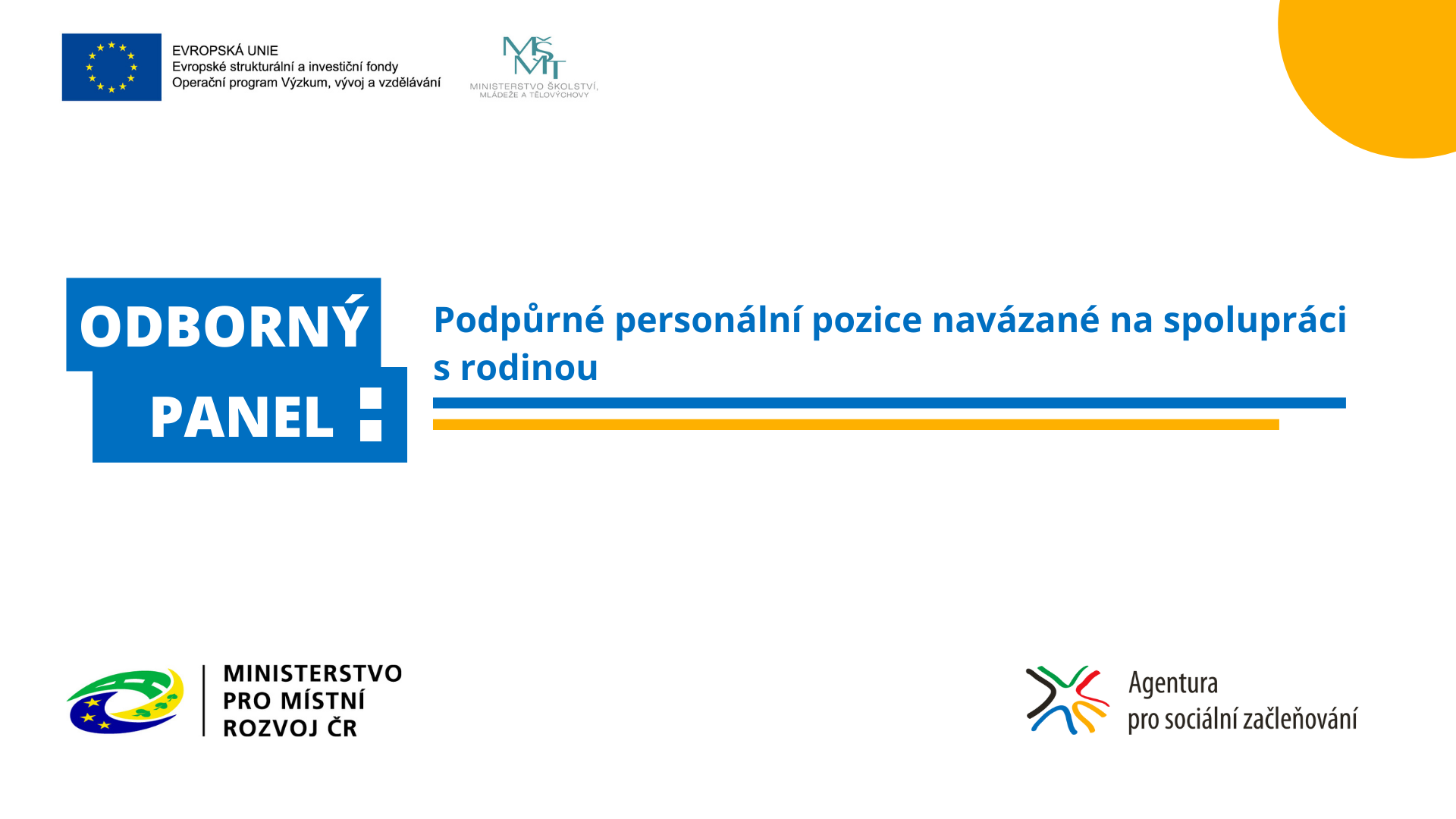 EVROPSKÁ UNIE
Evropské strukturální a investiční fondy
Operační program Výzkum, vývoj a vzdělávání

MŠMT
MINISTERSTVO ŠKOLSTVÍ, MLÁDEŽE A TĚLOVÝCHOVY

ODBORNÝ PANEL :

Podpůrné personální pozice navázané na spolupráci s rodinou

MINISTERSTVO PRO MÍSTNÍ ROZVOJ ČR

Agentura pro sociální začleňování